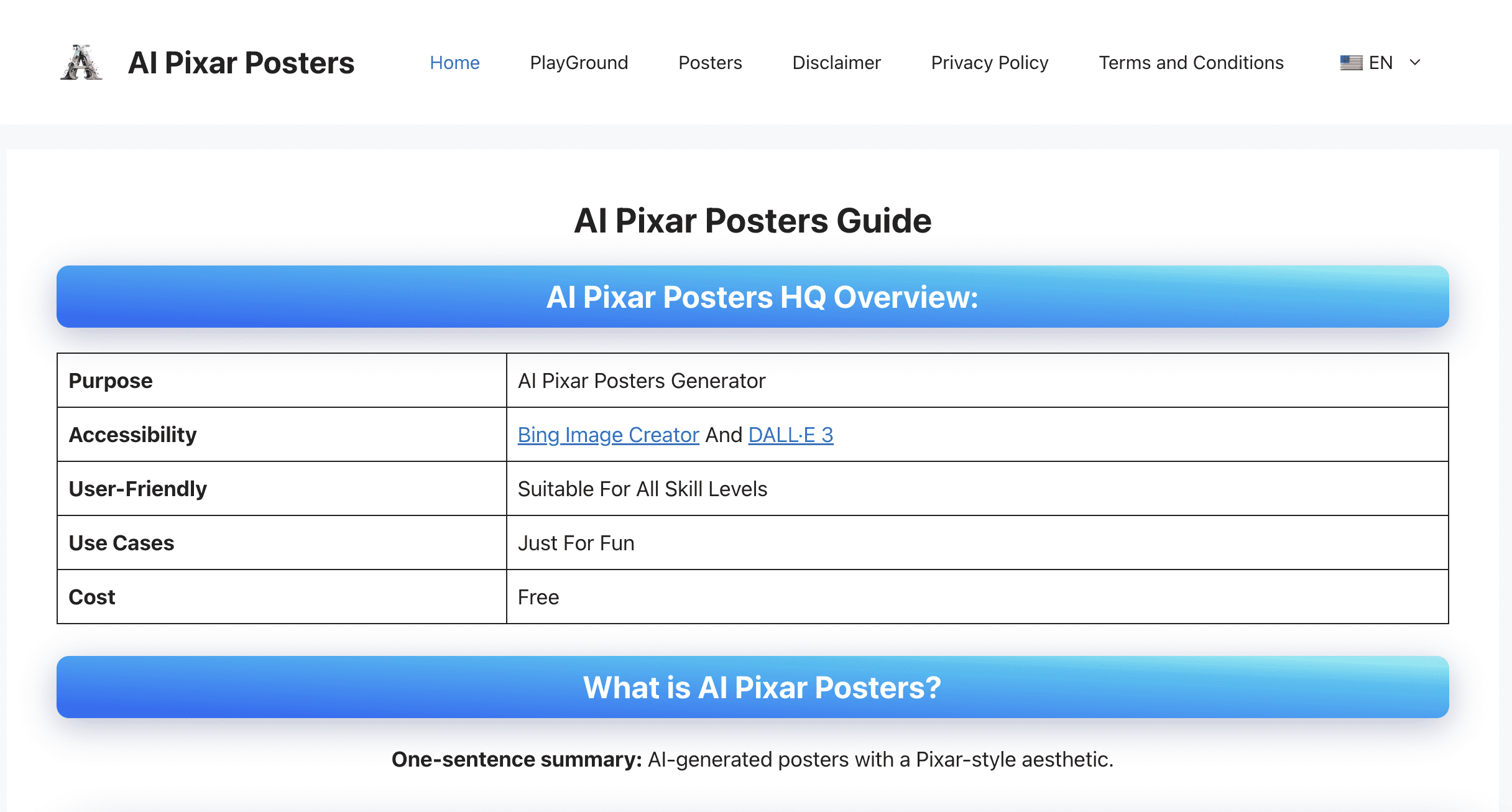 AI Pixar Posters

Home PlayGround Posters Disclaimer Privacy Policy Terms and Conditions EN

AI Pixar Posters Guide

AI Pixar Posters HQ Overview:

| Purpose | AI Pixar Posters Generator |
|---|---|
| Accessibility | Bing Image Creator And DALL·E 3 |
| User-Friendly | Suitable For All Skill Levels |
| Use Cases | Just For Fun |
| Cost | Free |

What is AI Pixar Posters?

One-sentence summary: AI-generated posters with a Pixar-style aesthetic.